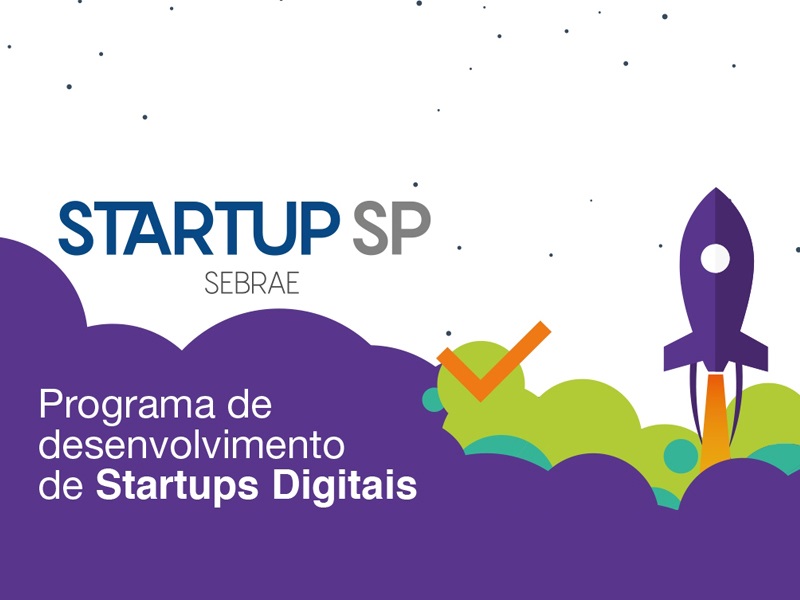 STARTUP SP
SEBRAE

Programa de desenvolvimento de Startups Digitais